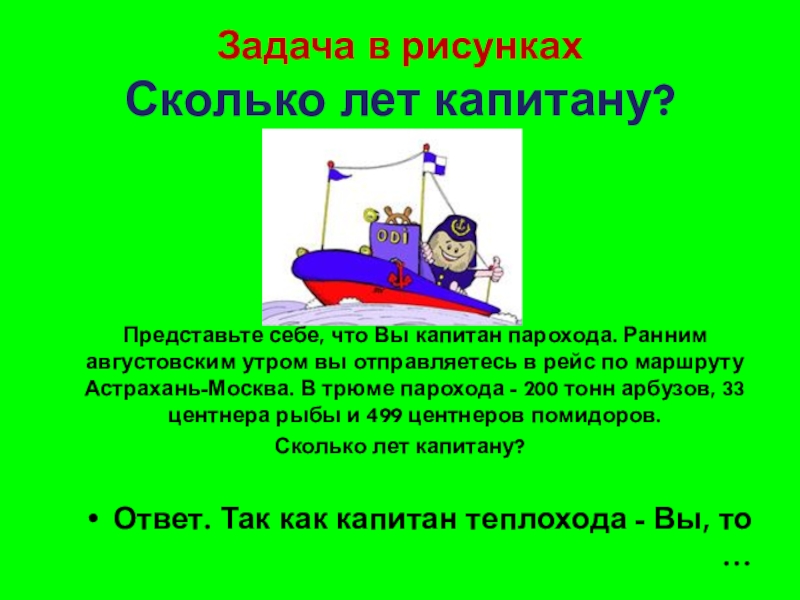 Задача в рисунках
Сколько лет капитану?

ODI

Представьте себе, что Вы капитан парохода. Ранним августовским утром вы отправляетесь в рейс по маршруту Астрахань-Москва. В трюме парохода - 200 тонн арбузов, 33 центнера рыбы и 499 центнеров помидоров.
Сколько лет капитану?

• Ответ. Так как капитан теплохода - Вы, то …